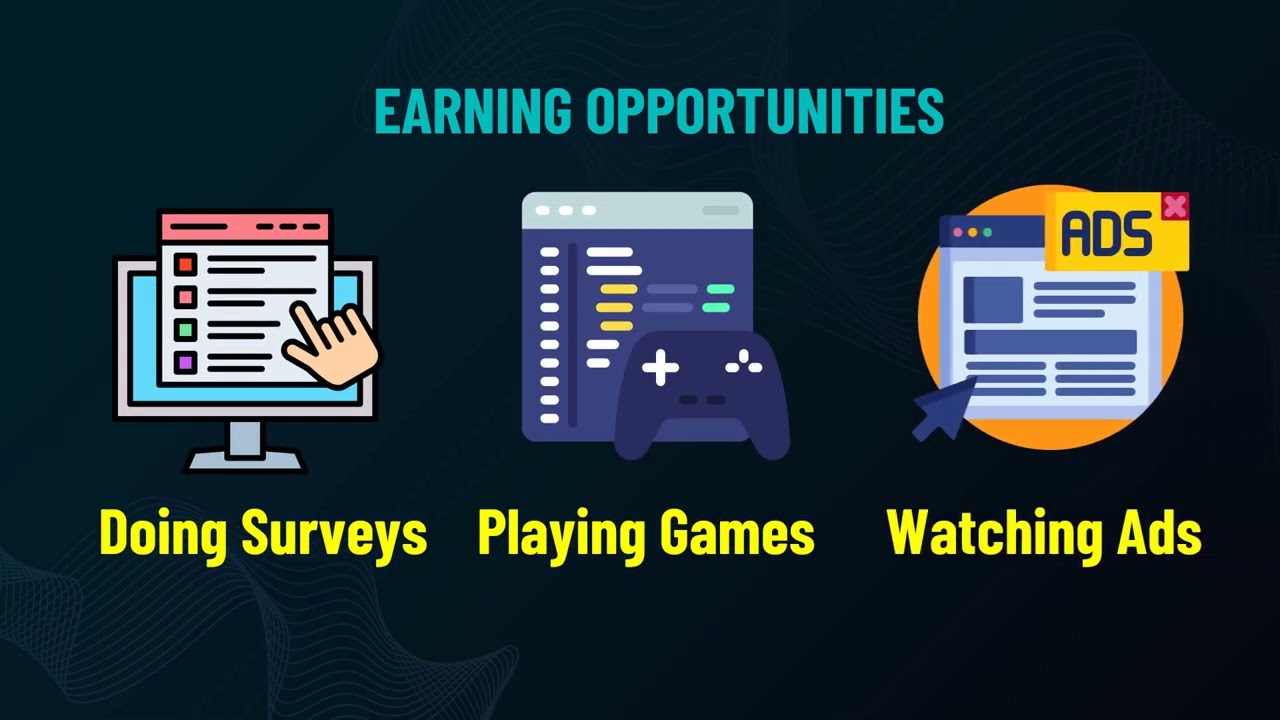 EARNING OPPORTUNITIES

ADS

Doing Surveys

Playing Games

Watching Ads